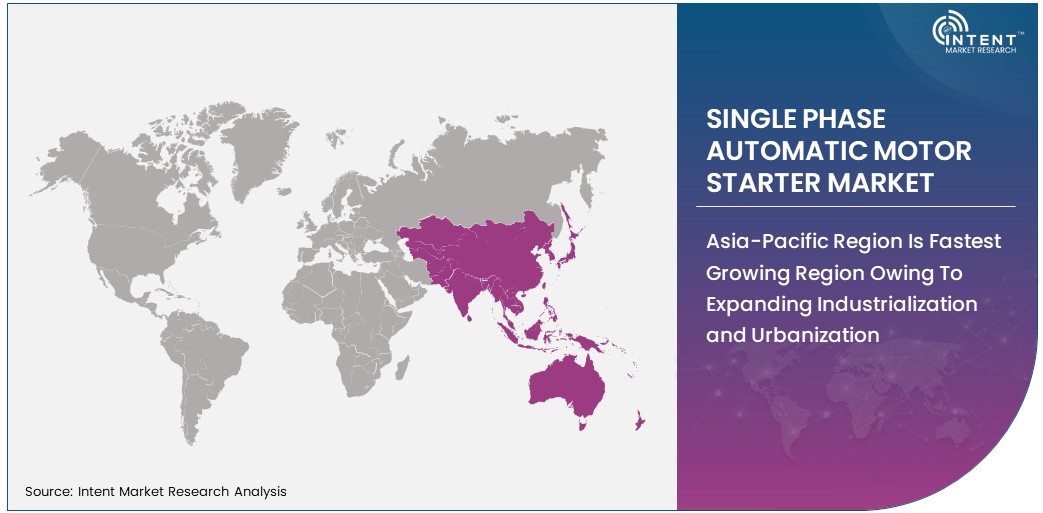 INTENT™
MARKET RESEARCH

SINGLE PHASE AUTOMATIC MOTOR STARTER MARKET

Asia-Pacific Region Is Fastest Growing Region Owing To Expanding Industrialization and Urbanization

Source: Intent Market Research Analysis